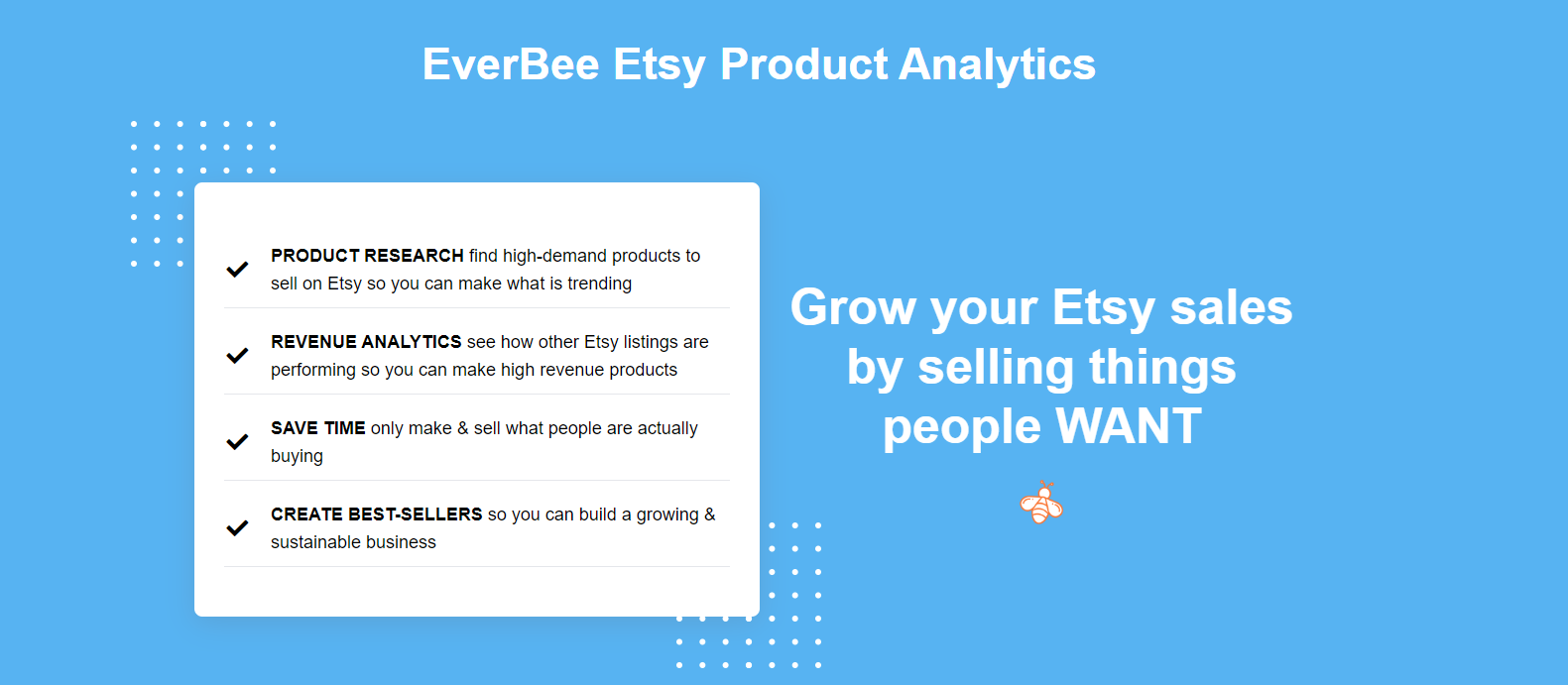 EverBee Etsy Product Analytics

PRODUCT RESEARCH find high-demand products to sell on Etsy so you can make what is trending

REVENUE ANALYTICS see how other Etsy listings are performing so you can make high revenue products

SAVE TIME only make & sell what people are actually buying

CREATE BEST-SELLERS so you can build a growing & sustainable business

Grow your Etsy sales by selling things people WANT